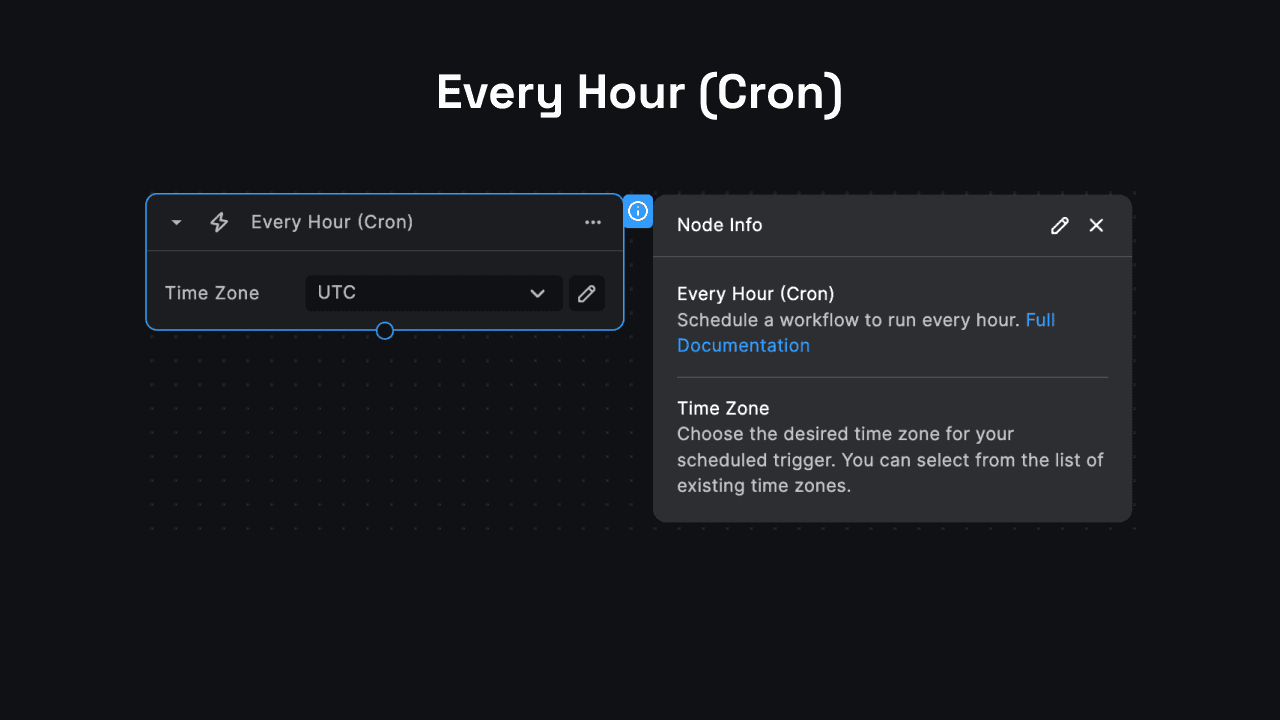 Every Hour (Cron)

Every Hour (Cron)

Time Zone UTC

Node Info

Every Hour (Cron)
Schedule a workflow to run every hour. Full Documentation

Time Zone
Choose the desired time zone for your scheduled trigger. You can select from the list of existing time zones.